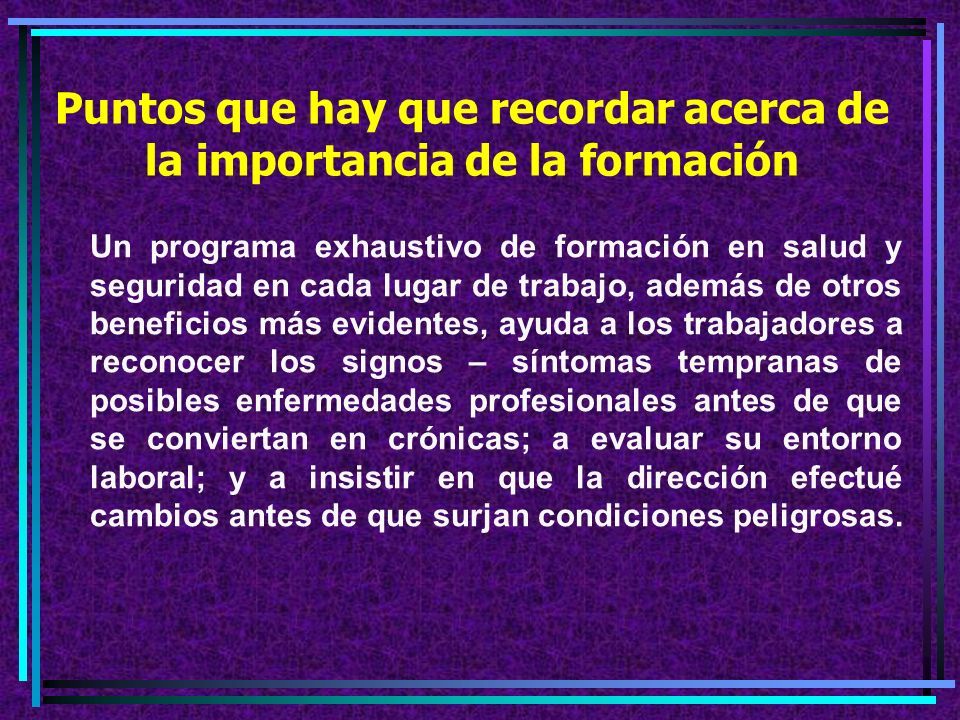 Puntos que hay que recordar acerca de la importancia de la formación

Un programa exhaustivo de formación en salud y seguridad en cada lugar de trabajo, además de otros beneficios más evidentes, ayuda a los trabajadores a reconocer los signos – síntomas tempranas de posibles enfermedades profesionales antes de que se conviertan en crónicas; a evaluar su entorno laboral; y a insistir en que la dirección efectué cambios antes de que surjan condiciones peligrosas.